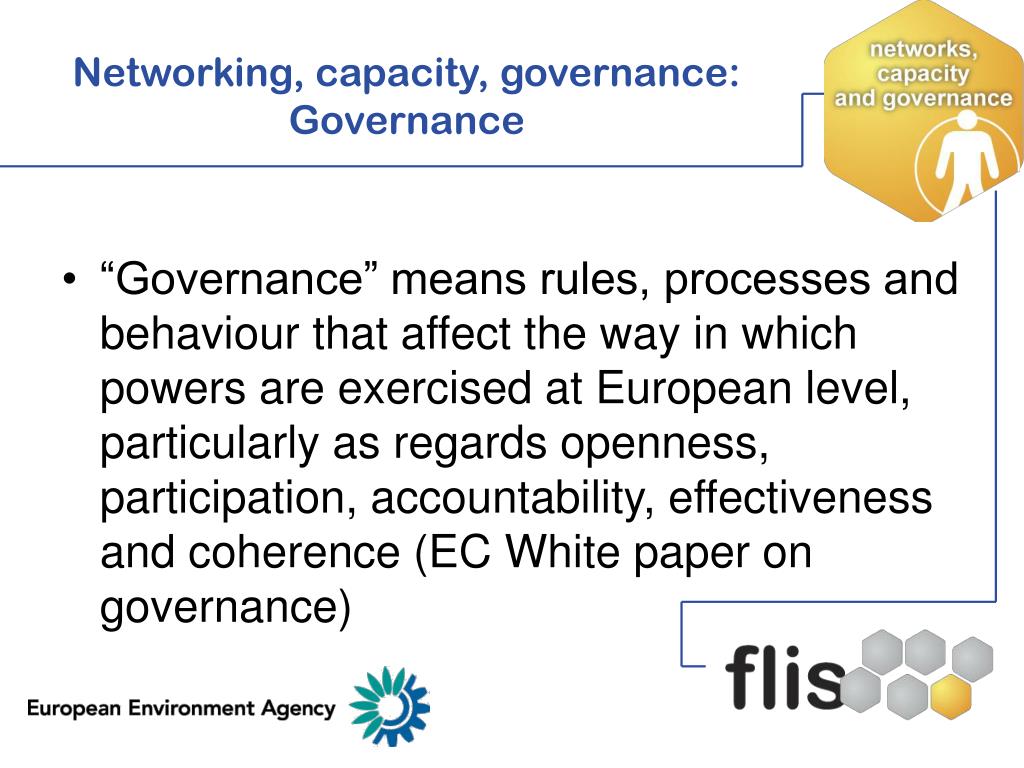 Networking, capacity, governance: Governance

networks, capacity and governance

• “Governance” means rules, processes and behaviour that affect the way in which powers are exercised at European level, particularly as regards openness, participation, accountability, effectiveness and coherence (EC White paper on governance)

European Environment Agency

flis